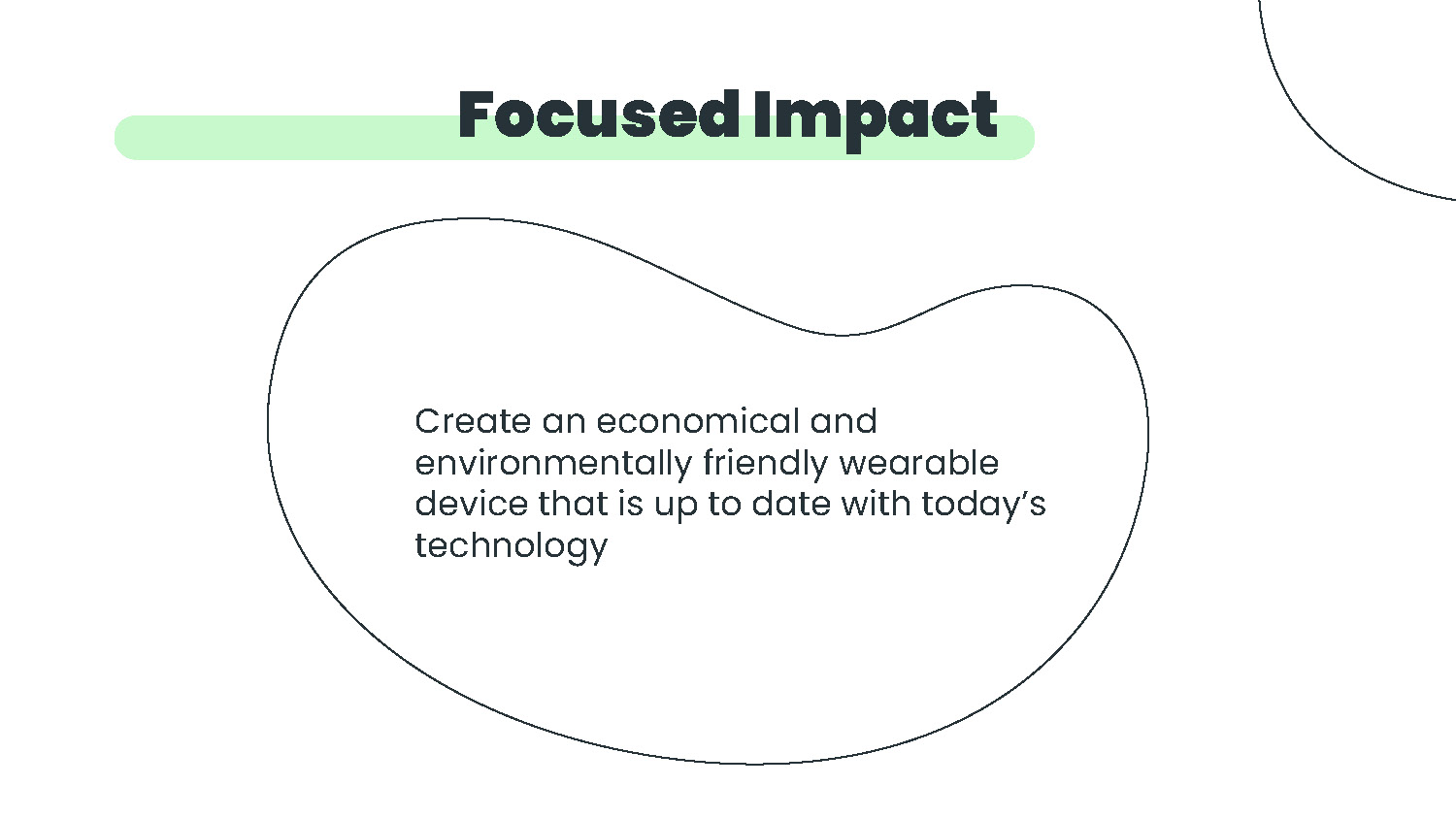 Focused Impact

Create an economical and environmentally friendly wearable device that is up to date with today’s technology